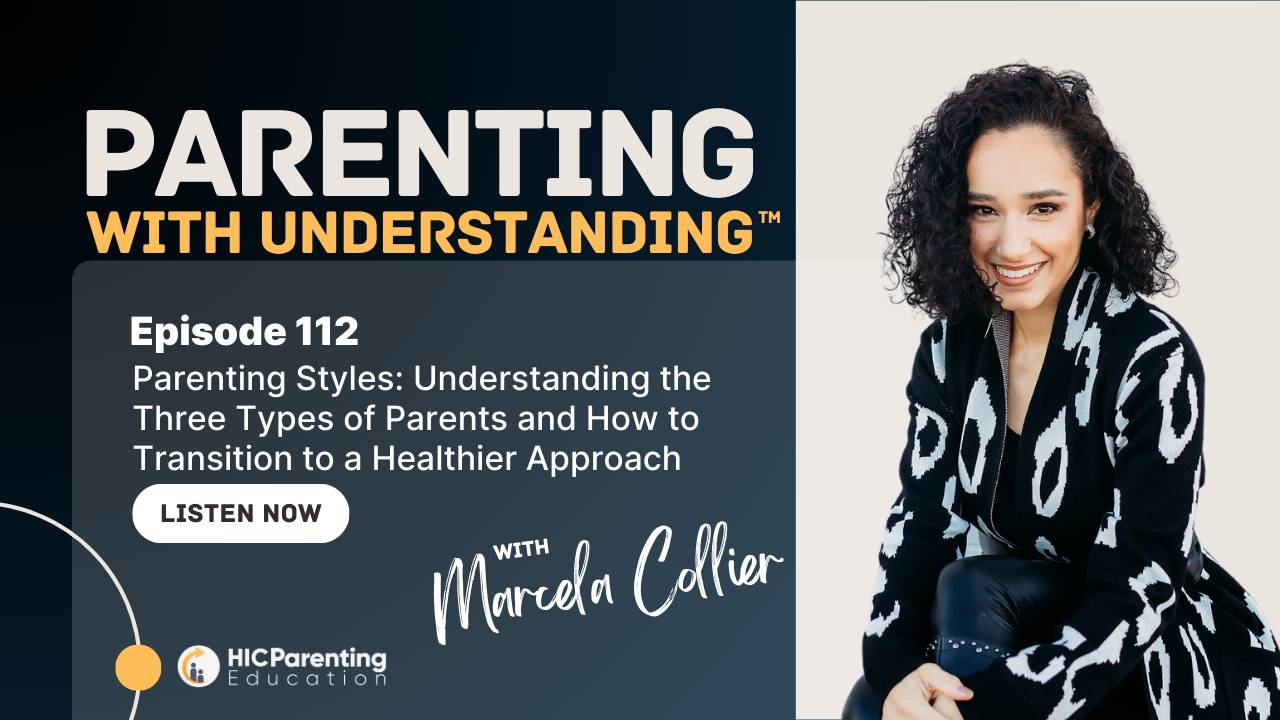 PARENTING
WITH UNDERSTANDING™

Episode 112
Parenting Styles: Understanding the Three Types of Parents and How to Transition to a Healthier Approach

LISTEN NOW

WITH
Marcela Collier

HICParenting
Education